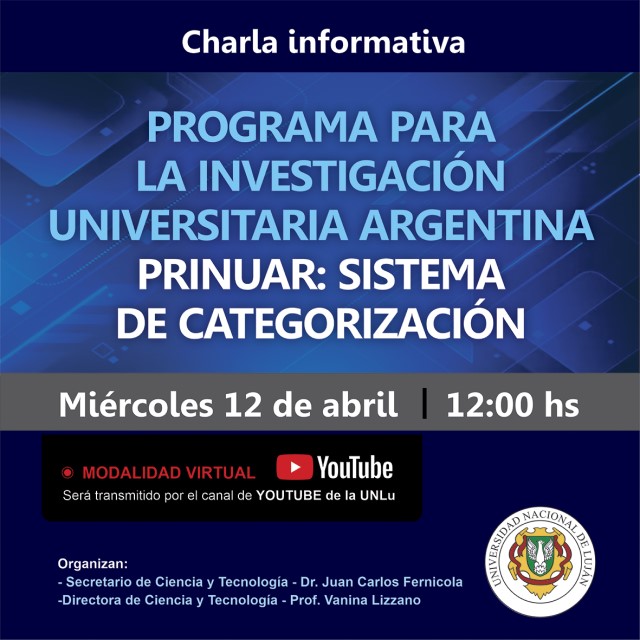 Charla informativa

PROGRAMA PARA LA INVESTIGACIÓN UNIVERSITARIA ARGENTINA
PRINUAR: SISTEMA DE CATEGORIZACIÓN

Miércoles 12 de abril | 12:00 hs

MODALIDAD VIRTUAL YouTube
Será transmitido por el canal de YOUTUBE de la UNLu

Organizan:
- Secretario de Ciencia y Tecnología - Dr. Juan Carlos Fernicola
-Directora de Ciencia y Tecnología - Prof. Vanina Lizzano

UNIVERSIDAD NACIONAL DE LUJÁN